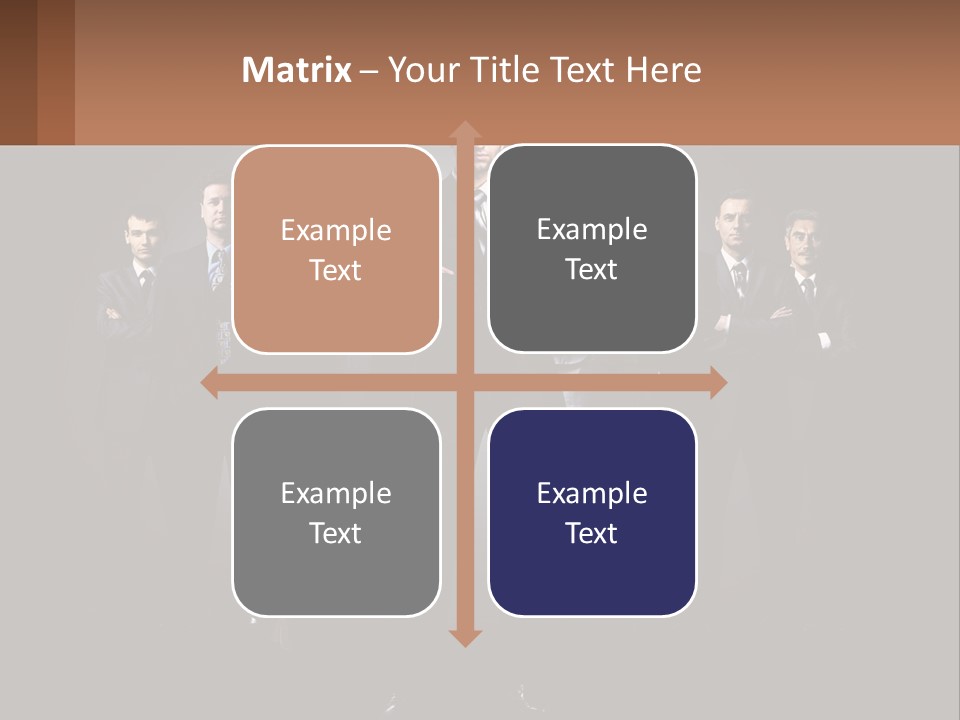 Matrix – Your Title Text Here

Example Text

Example Text

Example Text

Example Text